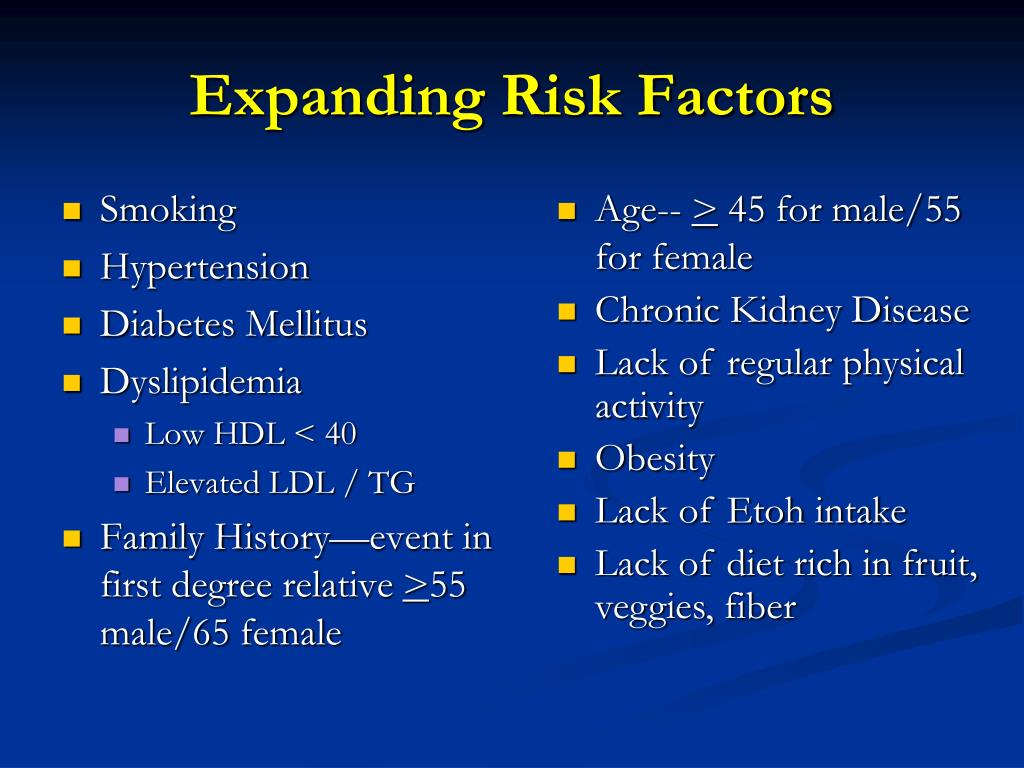 Expanding Risk Factors

- Smoking
- Hypertension
- Diabetes Mellitus
- Dyslipidemia
  - Low HDL < 40
  - Elevated LDL / TG
- Family History—event in first degree relative $\geq$55 male/65 female

- Age-- $\geq$ 45 for male/55 for female
- Chronic Kidney Disease
- Lack of regular physical activity
- Obesity
- Lack of Etoh intake
- Lack of diet rich in fruit, veggies, fiber